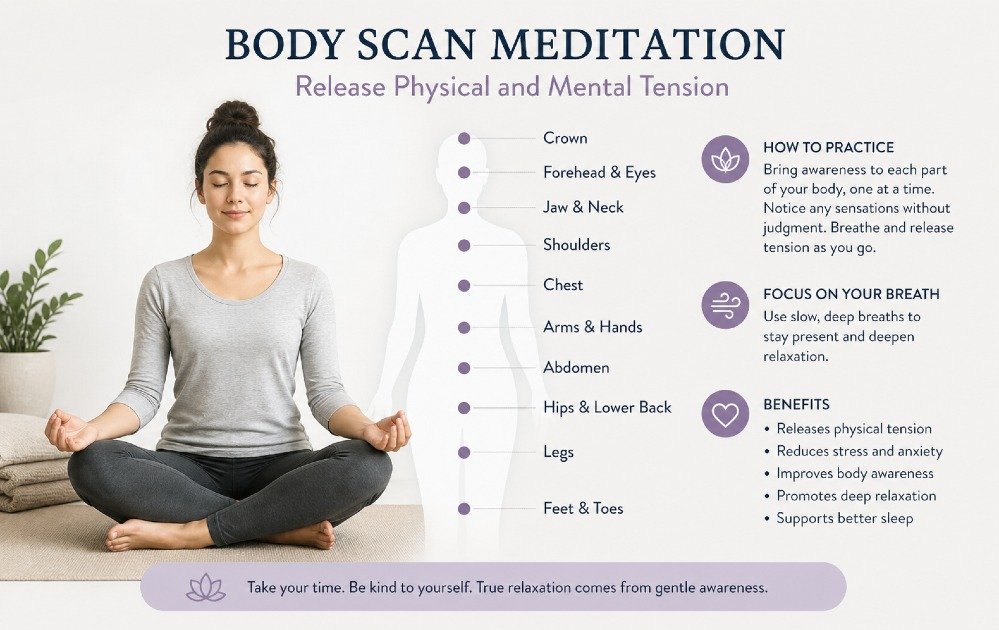 BODY SCAN MEDITATION

Release Physical and Mental Tension

Crown
Forehead & Eyes
Jaw & Neck
Shoulders
Chest
Arms & Hands
Abdomen
Hips & Lower Back
Legs
Feet & Toes

HOW TO PRACTICE

Bring awareness to each part of your body, one at a time. Notice any sensations without judgment. Breathe and release tension as you go.

FOCUS ON YOUR BREATH

Use slow, deep breaths to stay present and deepen relaxation.

BENEFITS

• Releases physical tension
• Reduces stress and anxiety
• Improves body awareness
• Promotes deep relaxation
• Supports better sleep

Take your time. Be kind to yourself. True relaxation comes from gentle awareness.